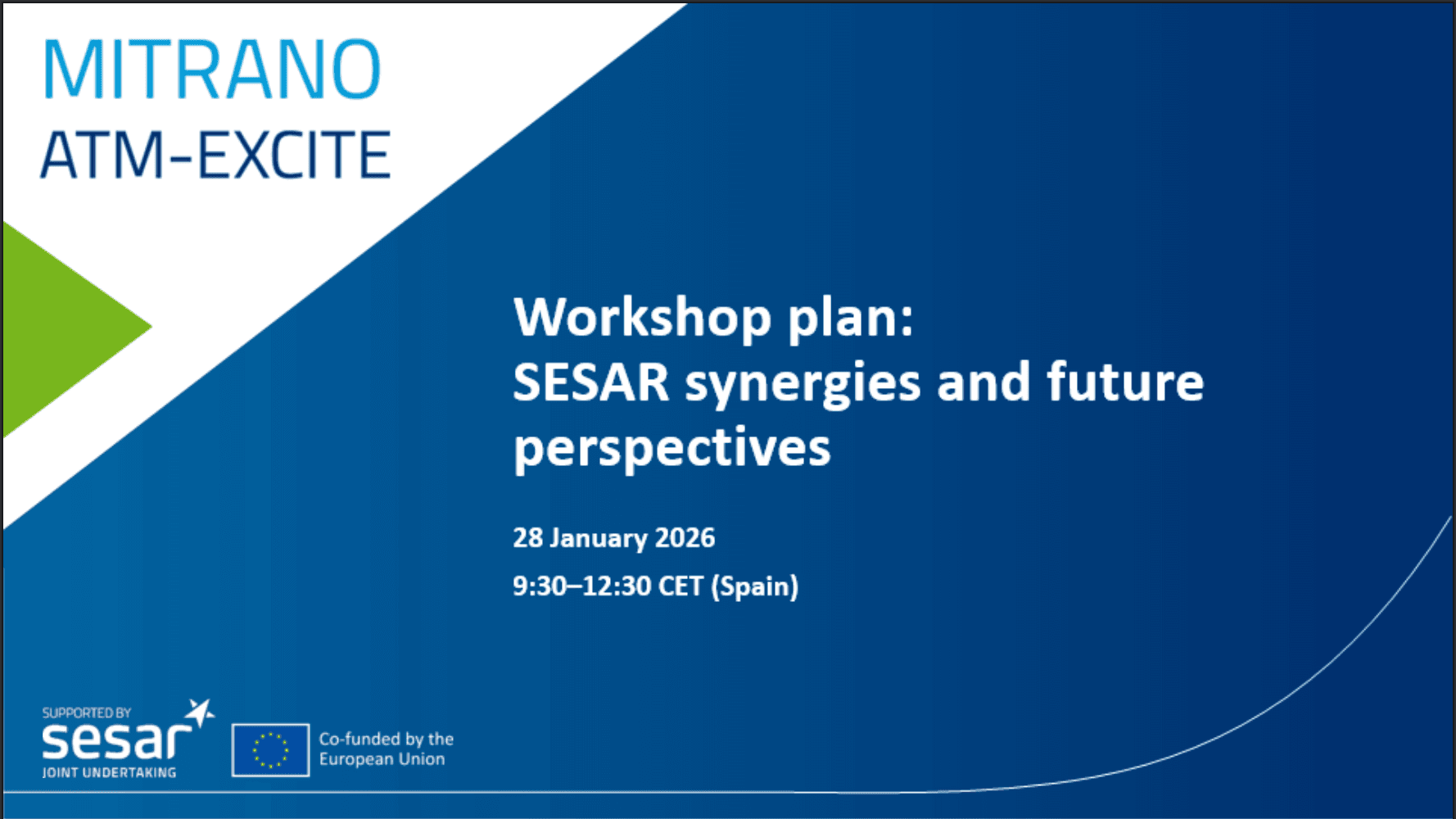 MITRANO
ATM-EXCITE

Workshop plan:
SESAR synergies and future perspectives

28 January 2026

9:30–12:30 CET (Spain)

SUPPORTED BY
sesar
JOINT UNDERTAKING

Co-funded by the European Union